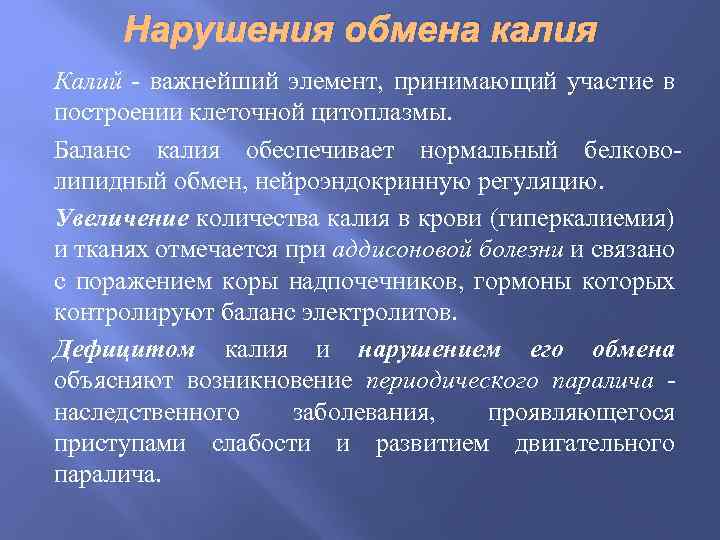 Нарушения обмена калия

Калий - важнейший элемент, принимающий участие в построении клеточной цитоплазмы.

Баланс калия обеспечивает нормальный белково-липидный обмен, нейроэндокринную регуляцию.

Увеличение количества калия в крови (гиперкалиемия) и тканях отмечается при аддисоновой болезни и связано с поражением коры надпочечников, гормоны которых контролируют баланс электролитов.

Дефицитом калия и нарушением его обмена объясняют возникновение периодического паралича - наследственного заболевания, проявляющегося приступами слабости и развитием двигательного паралича.